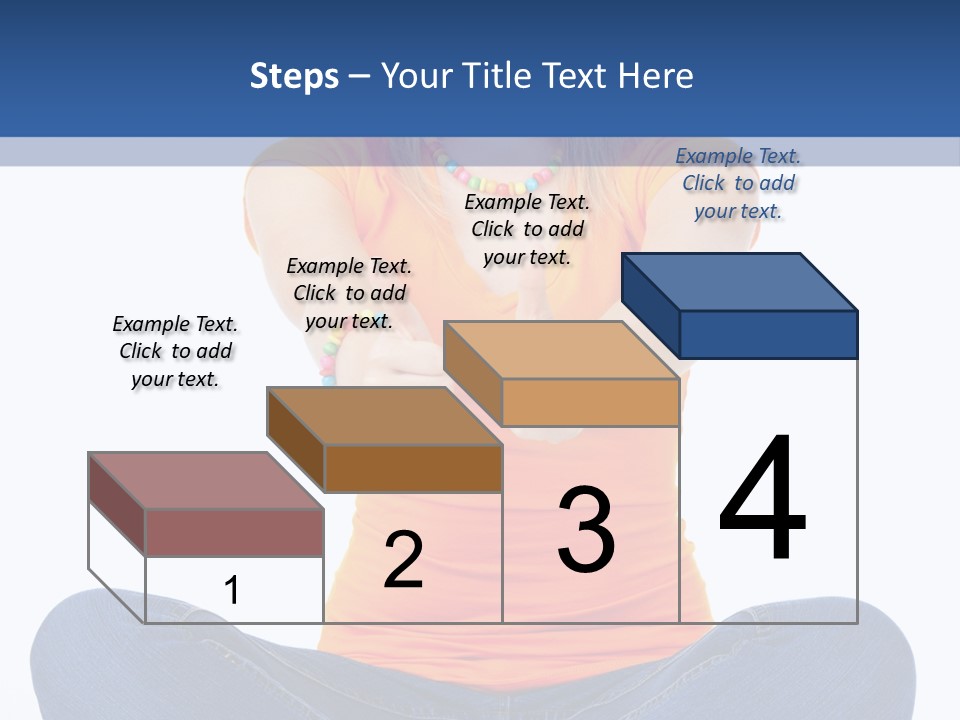 Steps – Your Title Text Here

Example Text. Click to add your text.

Example Text. Click to add your text.

Example Text. Click to add your text.

Example Text. Click to add your text.

1

2

3

4